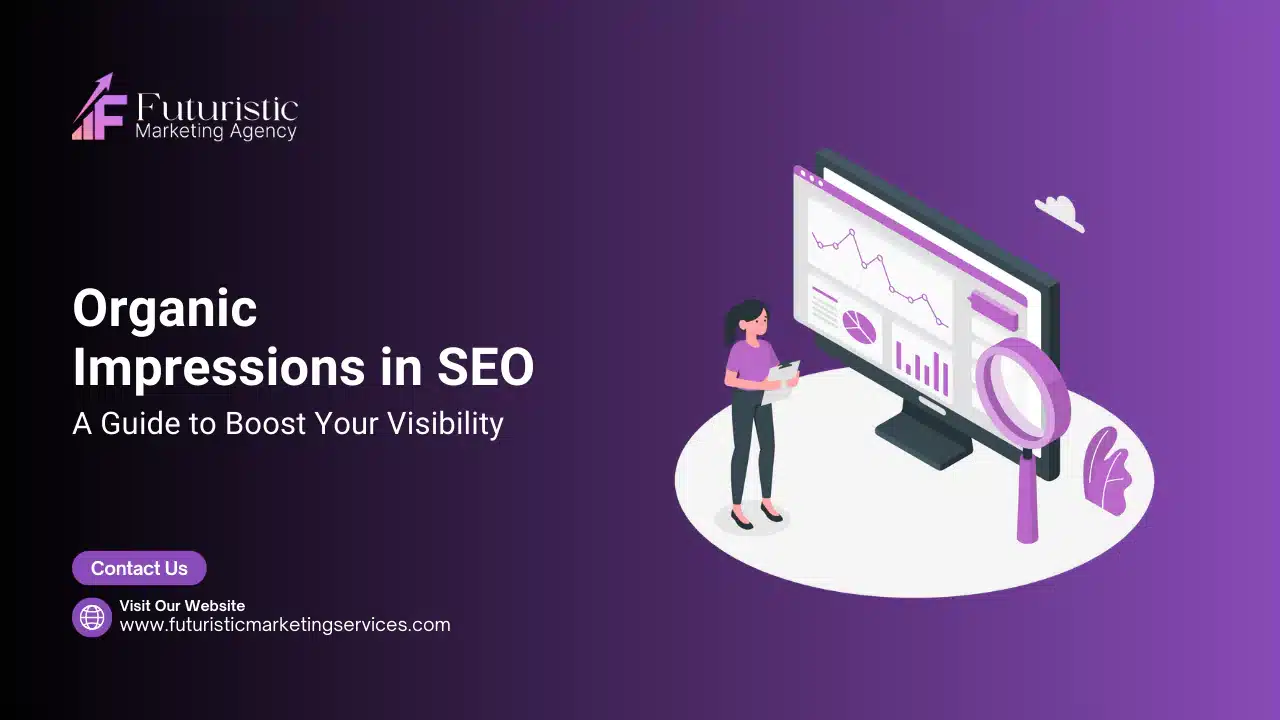 Futuristic
Marketing Agency

Organic Impressions in SEO
A Guide to Boost Your Visibility

Contact Us

Visit Our Website
www.futuristicmarketingservices.com